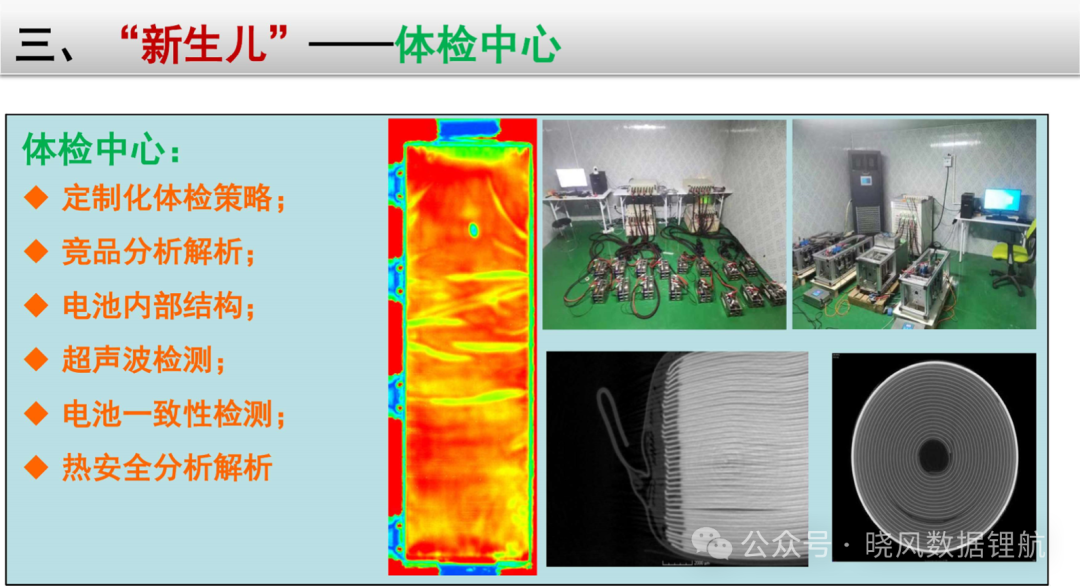 三、“新生儿”——体检中心

体检中心：

◆ 定制化体检策略；

◆ 竞品分析解析；

◆ 电池内部结构；

◆ 超声波检测；

◆ 电池一致性检测；

◆ 热安全分析解析

公众号 · 晓风数据锂航